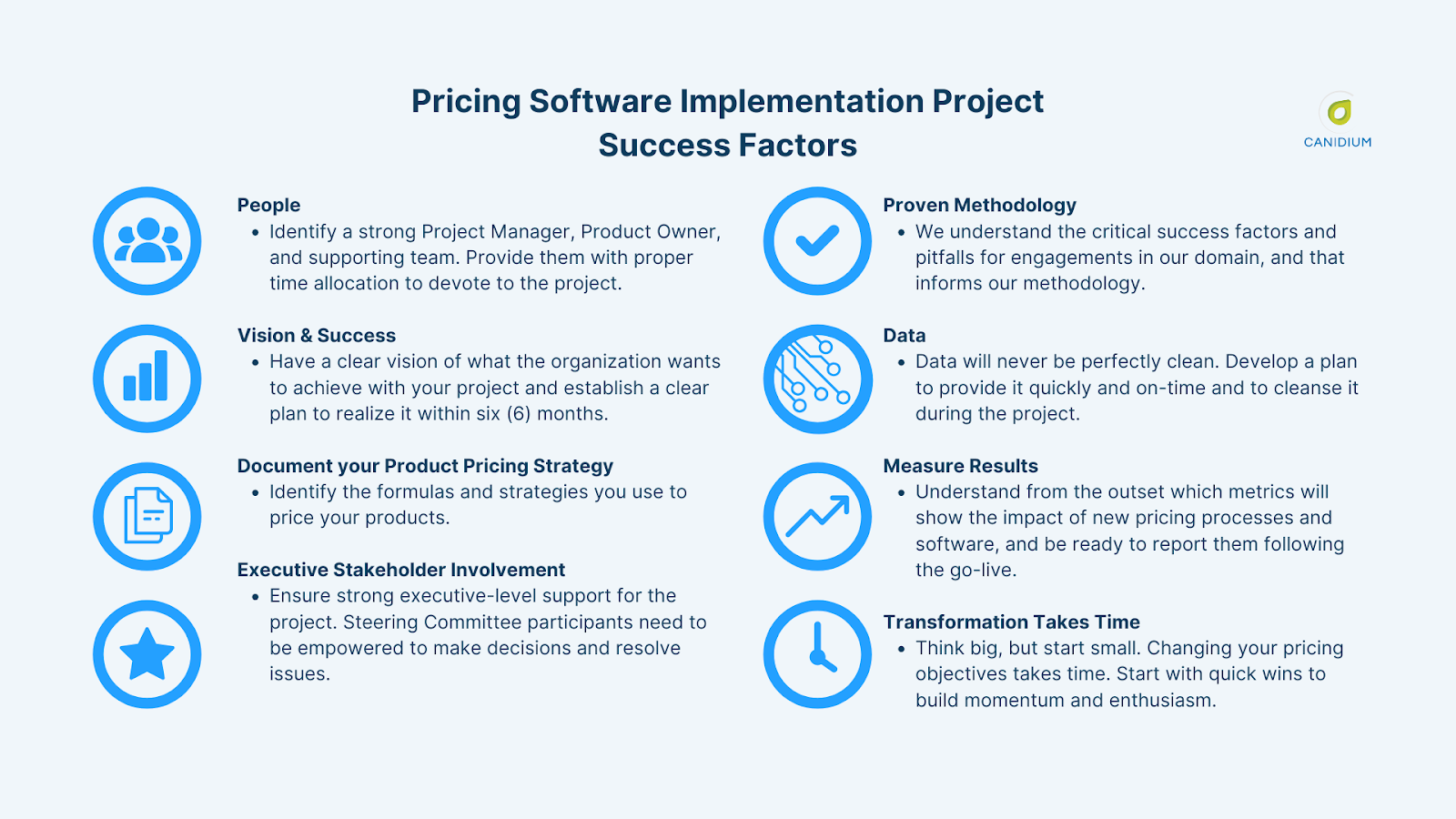 Pricing Software Implementation Project Success Factors

CANIDIUM

People
• Identify a strong Project Manager, Product Owner, and supporting team. Provide them with proper time allocation to devote to the project.

Vision & Success
• Have a clear vision of what the organization wants to achieve with your project and establish a clear plan to realize it within six (6) months.

Document your Product Pricing Strategy
• Identify the formulas and strategies you use to price your products.

Executive Stakeholder Involvement
• Ensure strong executive-level support for the project. Steering Committee participants need to be empowered to make decisions and resolve issues.

Proven Methodology
• We understand the critical success factors and pitfalls for engagements in our domain, and that informs our methodology.

Data
• Data will never be perfectly clean. Develop a plan to provide it quickly and on-time and to cleanse it during the project.

Measure Results
• Understand from the outset which metrics will show the impact of new pricing processes and software, and be ready to report them following the go-live.

Transformation Takes Time
• Think big, but start small. Changing your pricing objectives takes time. Start with quick wins to build momentum and enthusiasm.